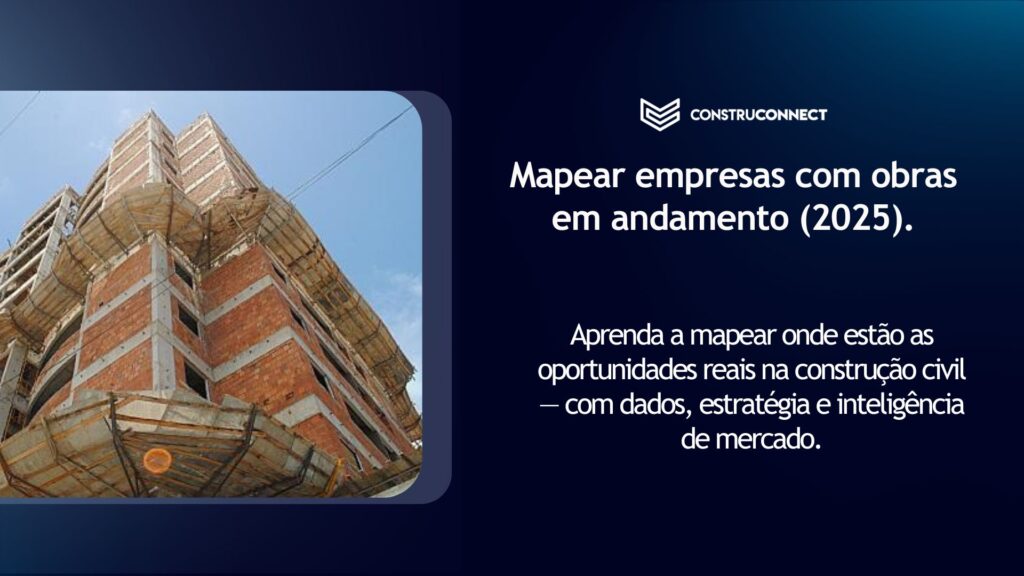 CONSTRUCONNECT

Mapear empresas com obras em andamento (2025).

Aprenda a mapear onde estão as oportunidades reais na construção civil — com dados, estratégia e inteligência de mercado.